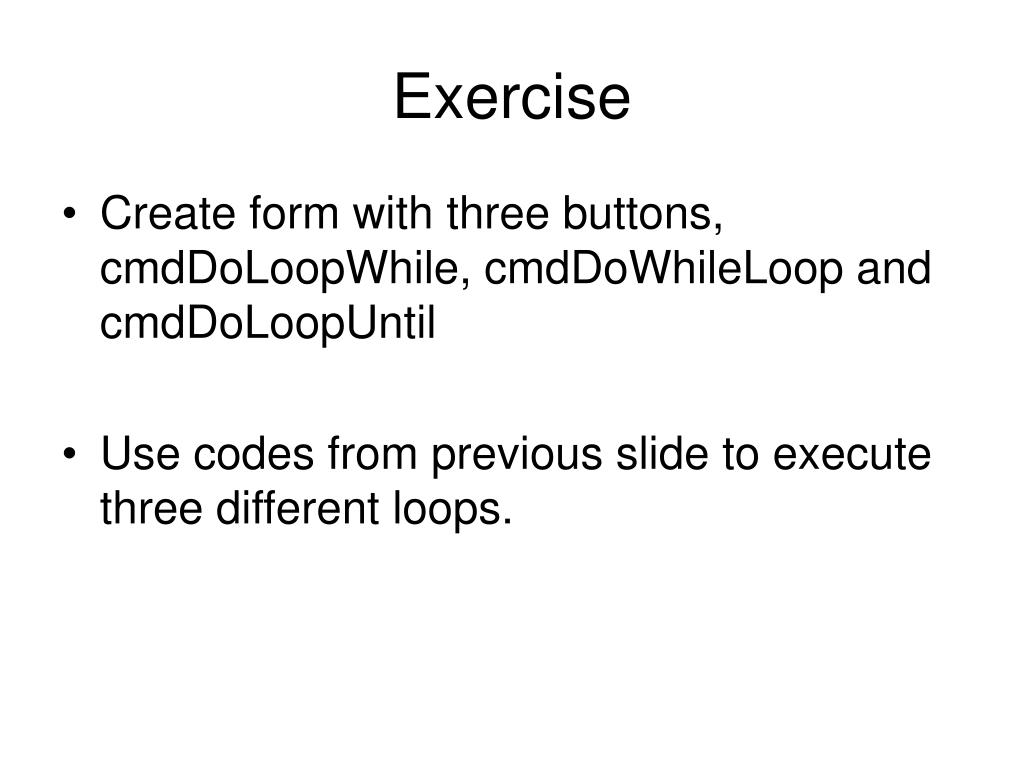 Exercise

• Create form with three buttons, cmdDoLoopWhile, cmdDoWhileLoop and cmdDoLoopUntil

• Use codes from previous slide to execute three different loops.